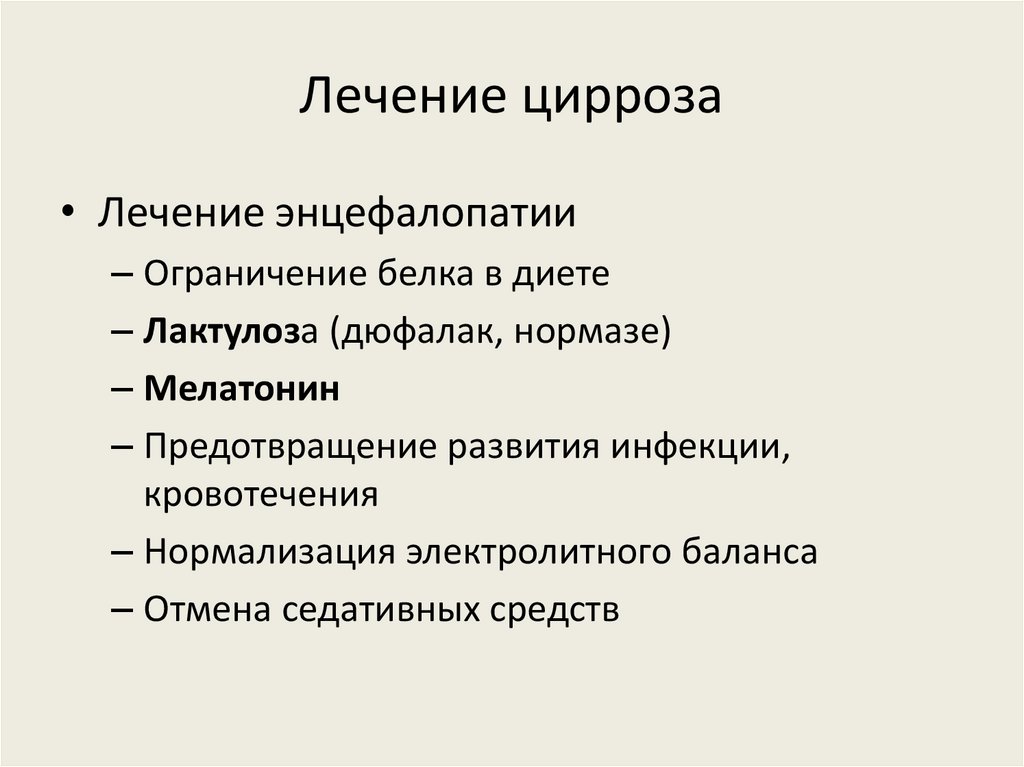 Лечение цирроза

• Лечение энцефалопатии
– Ограничение белка в диете
– Лактулоза (дюфалак, нормазе)
– Мелатонин
– Предотвращение развития инфекции, кровотечения
– Нормализация электролитного баланса
– Отмена седативных средств